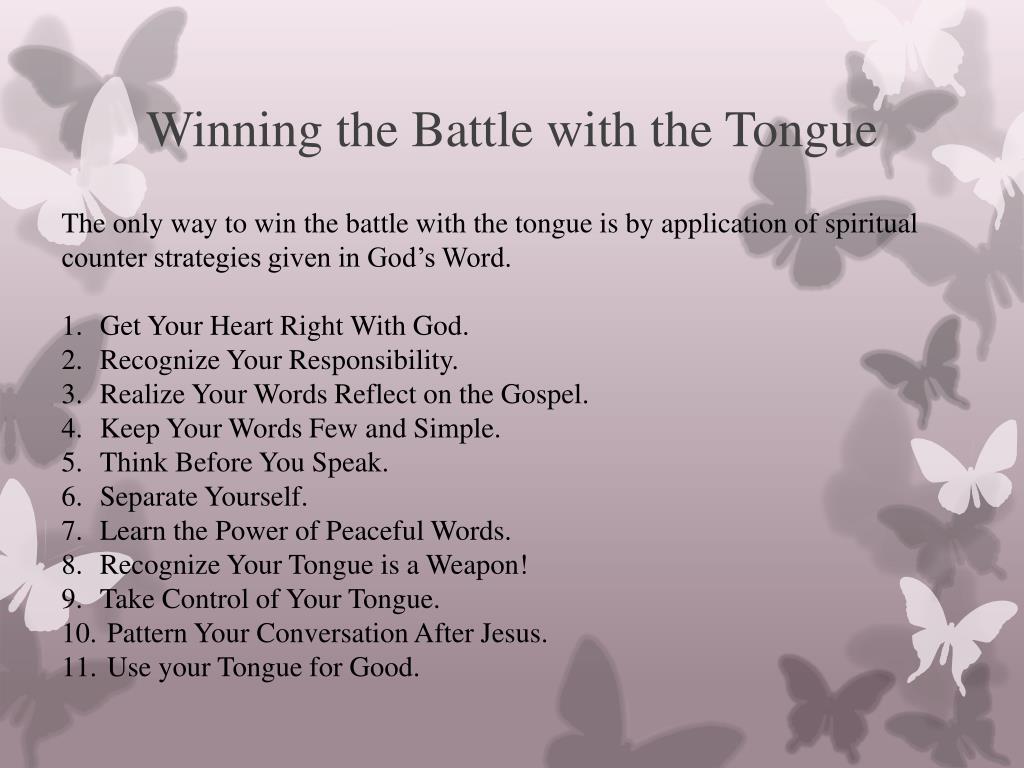 Winning the Battle with the Tongue

The only way to win the battle with the tongue is by application of spiritual counter strategies given in God’s Word.

1. Get Your Heart Right With God.
2. Recognize Your Responsibility.
3. Realize Your Words Reflect on the Gospel.
4. Keep Your Words Few and Simple.
5. Think Before You Speak.
6. Separate Yourself.
7. Learn the Power of Peaceful Words.
8. Recognize Your Tongue is a Weapon!
9. Take Control of Your Tongue.
10. Pattern Your Conversation After Jesus.
11. Use your Tongue for Good.